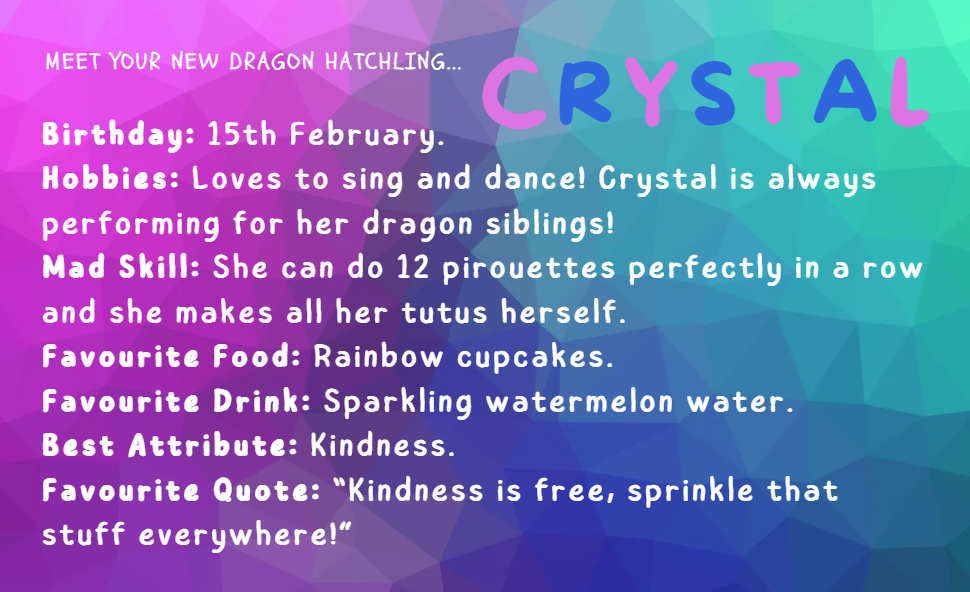 MEET YOUR NEW DRAGON HATCHLING... CRYSTAL

Birthday: 15th February.
Hobbies: Loves to sing and dance! Crystal is always performing for her dragon siblings!
Mad Skill: She can do 12 pirouettes perfectly in a row and she makes all her tutus herself.
Favourite Food: Rainbow cupcakes.
Favourite Drink: Sparkling watermelon water.
Best Attribute: Kindness.
Favourite Quote: “Kindness is free, sprinkle that stuff everywhere!”